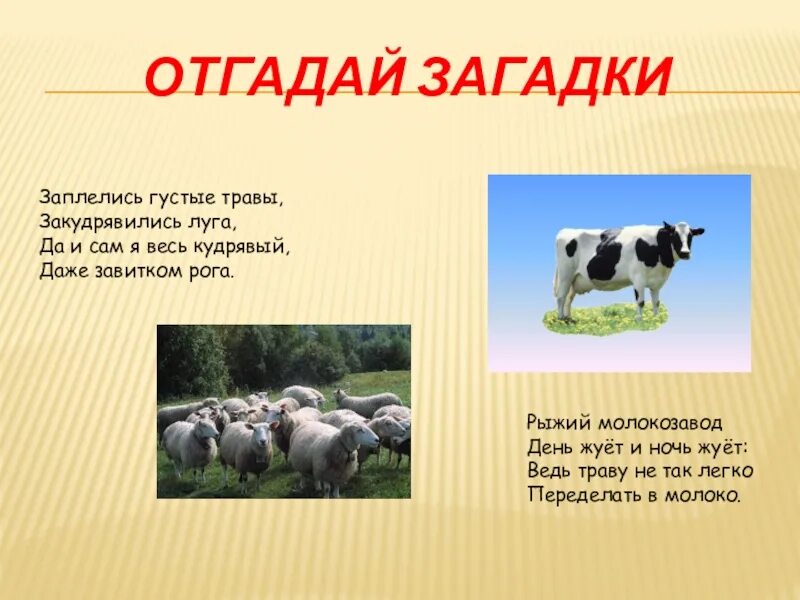 ОТГАДАЙ ЗАГАДКИ

Заплелись густые травы,
Закудрявились луга,
Да и сам я весь кудрявый,
Даже завитком рога.

Рыжий молокозавод
День жуёт и ночь жуёт:
Ведь траву не так легко
Переделать в молоко.